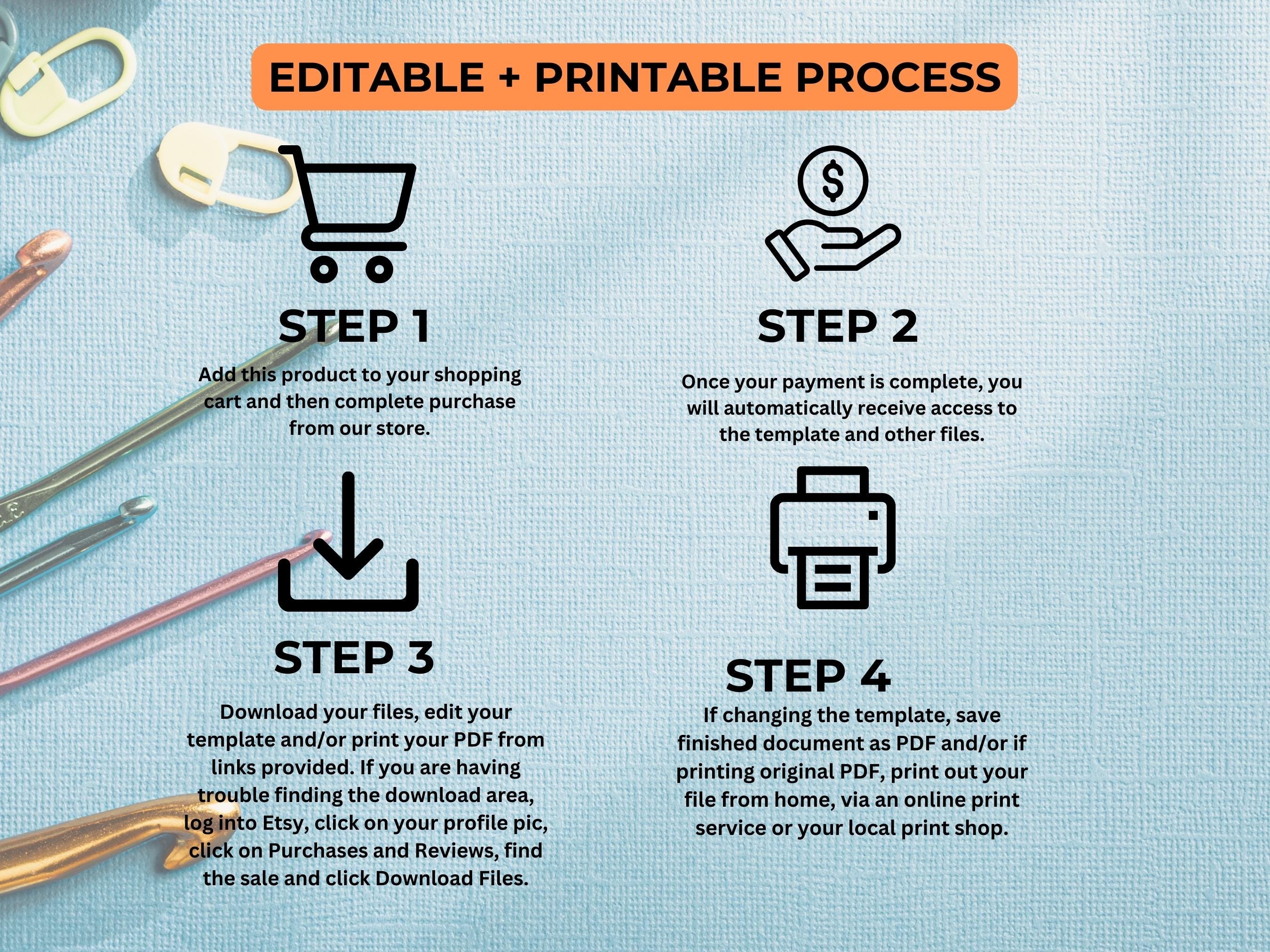 EDITABLE + PRINTABLE PROCESS

STEP 1

Add this product to your shopping cart and then complete purchase from our store.

STEP 2

Once your payment is complete, you will automatically receive access to the template and other files.

STEP 3

Download your files, edit your template and/or print your PDF from links provided. If you are having trouble finding the download area, log into Etsy, click on your profile pic, click on Purchases and Reviews, find the sale and click Download Files.

STEP 4

If changing the template, save finished document as PDF and/or if printing original PDF, print out your file from home, via an online print service or your local print shop.